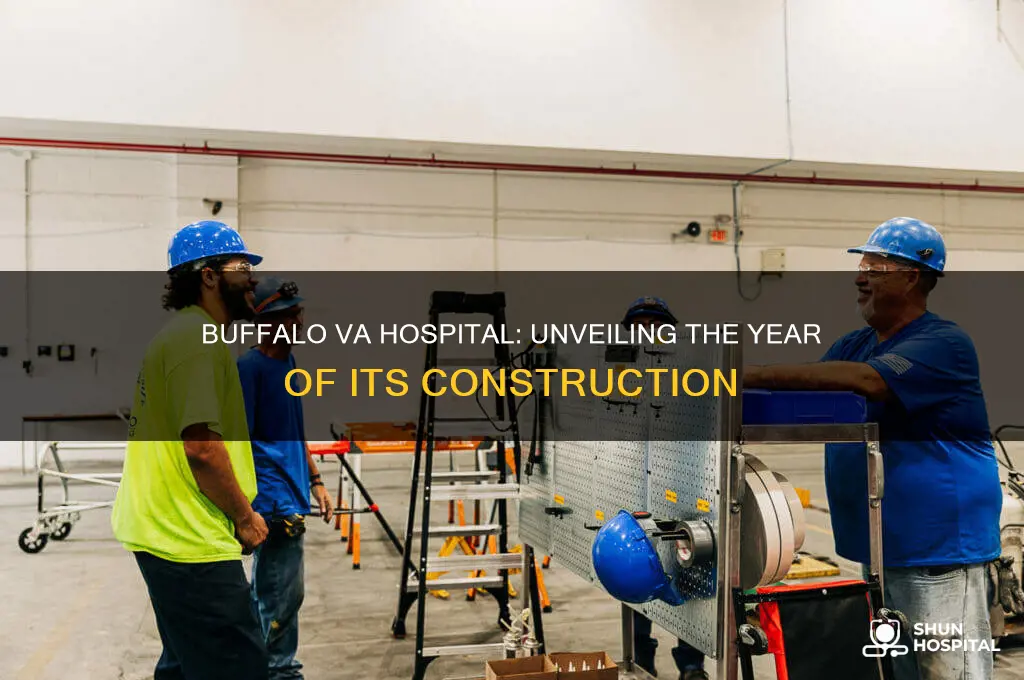 BUFFALO VA HOSPITAL: UNVEILING THE YEAR OF ITS CONSTRUCTION

SHUN HOSPITAL